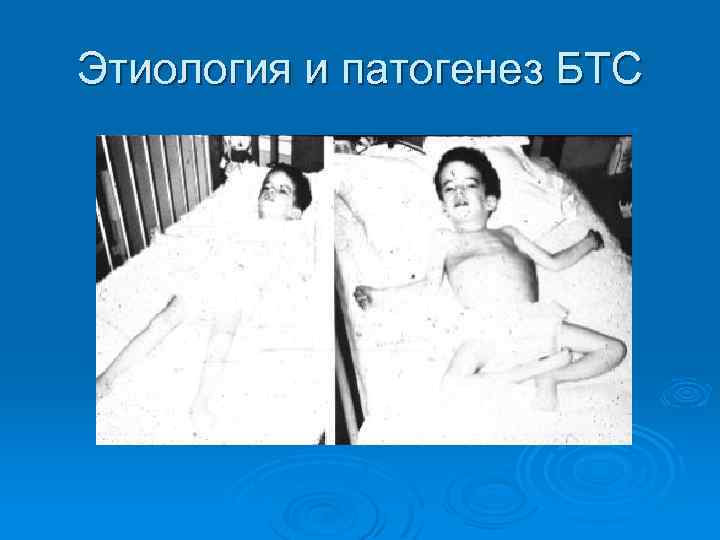 Этиология и патогенез БТС